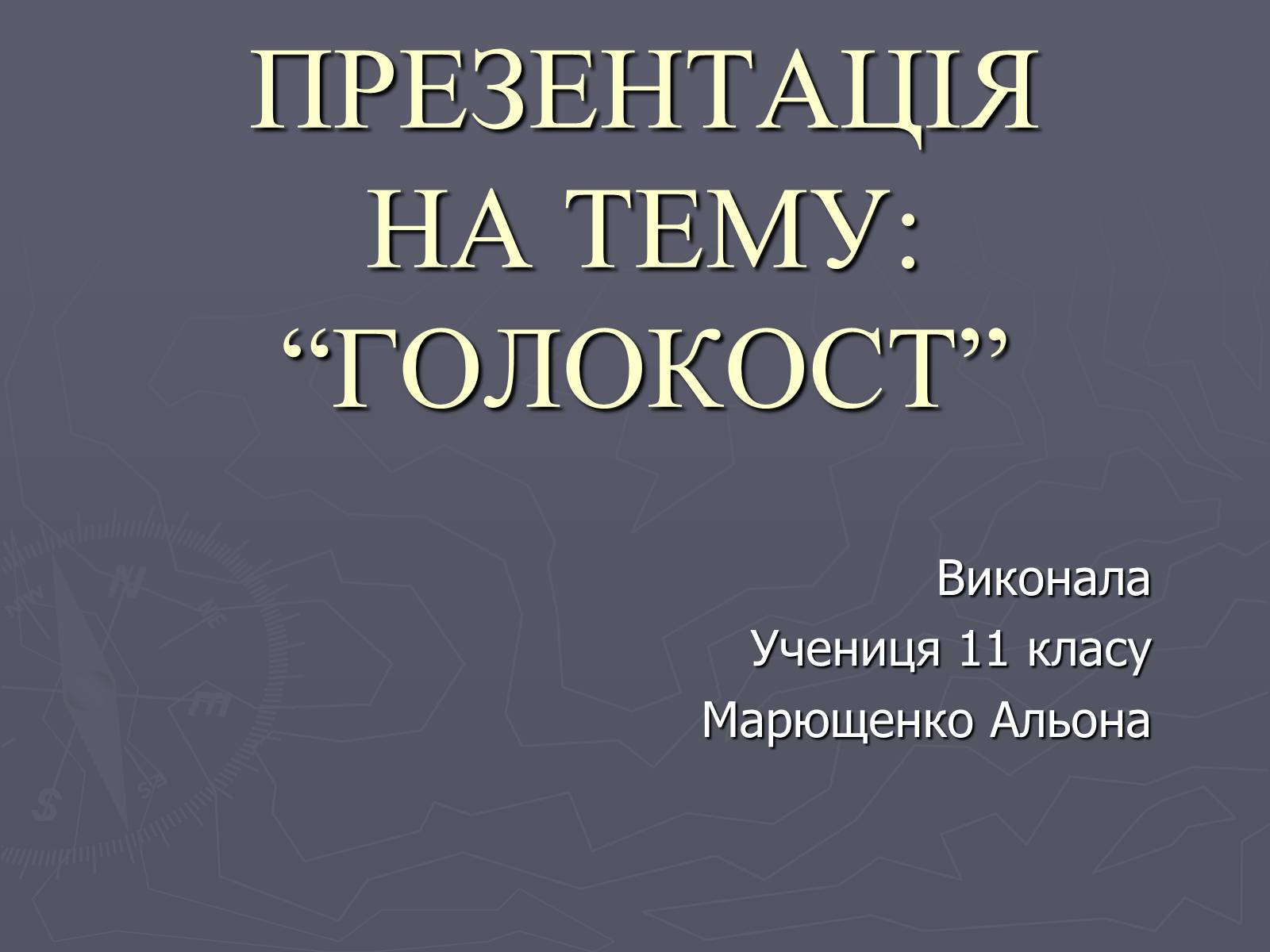 ПРЕЗЕНТАЦІЯ НА ТЕМУ: “ГОЛОКОСТ”

Виконала
Учениця 11 класу
Марющенко Альона